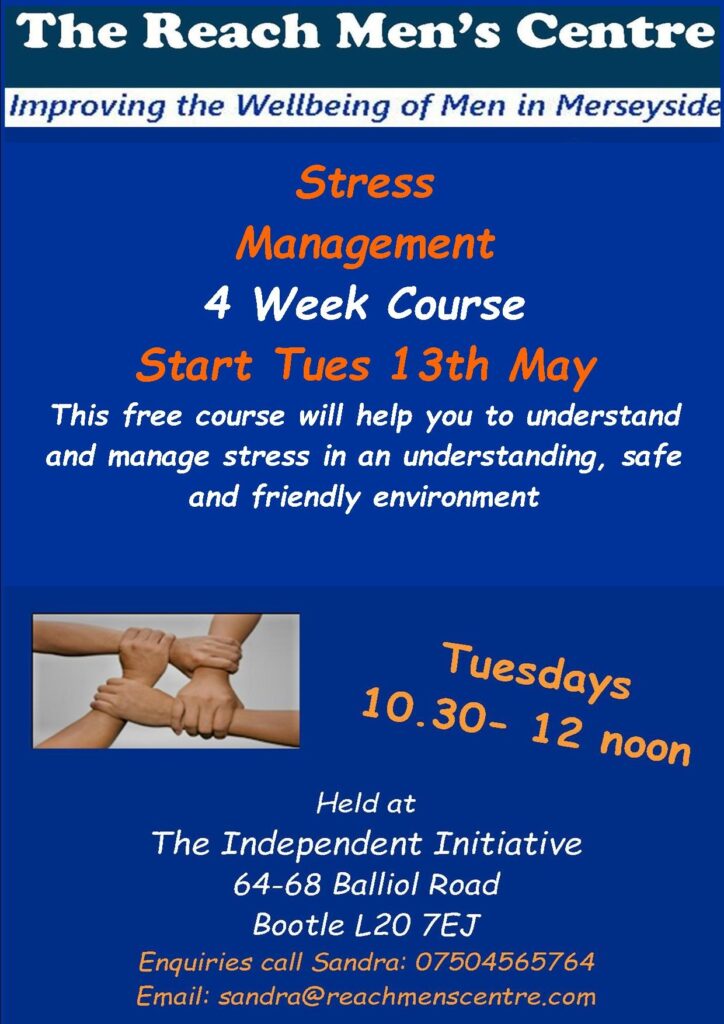 The Reach Men's Centre

Improving the Wellbeing of Men in Merseyside

Stress Management

4 Week Course

Start Tues 13th May

This free course will help you to understand and manage stress in an understanding, safe and friendly environment

Tuesdays
10.30- 12 noon

Held at
The Independent Initiative
64-68 Balliol Road
Bootle L20 7EJ
Enquiries call Sandra: 07504565764
Email: sandra@reachmenscentre.com